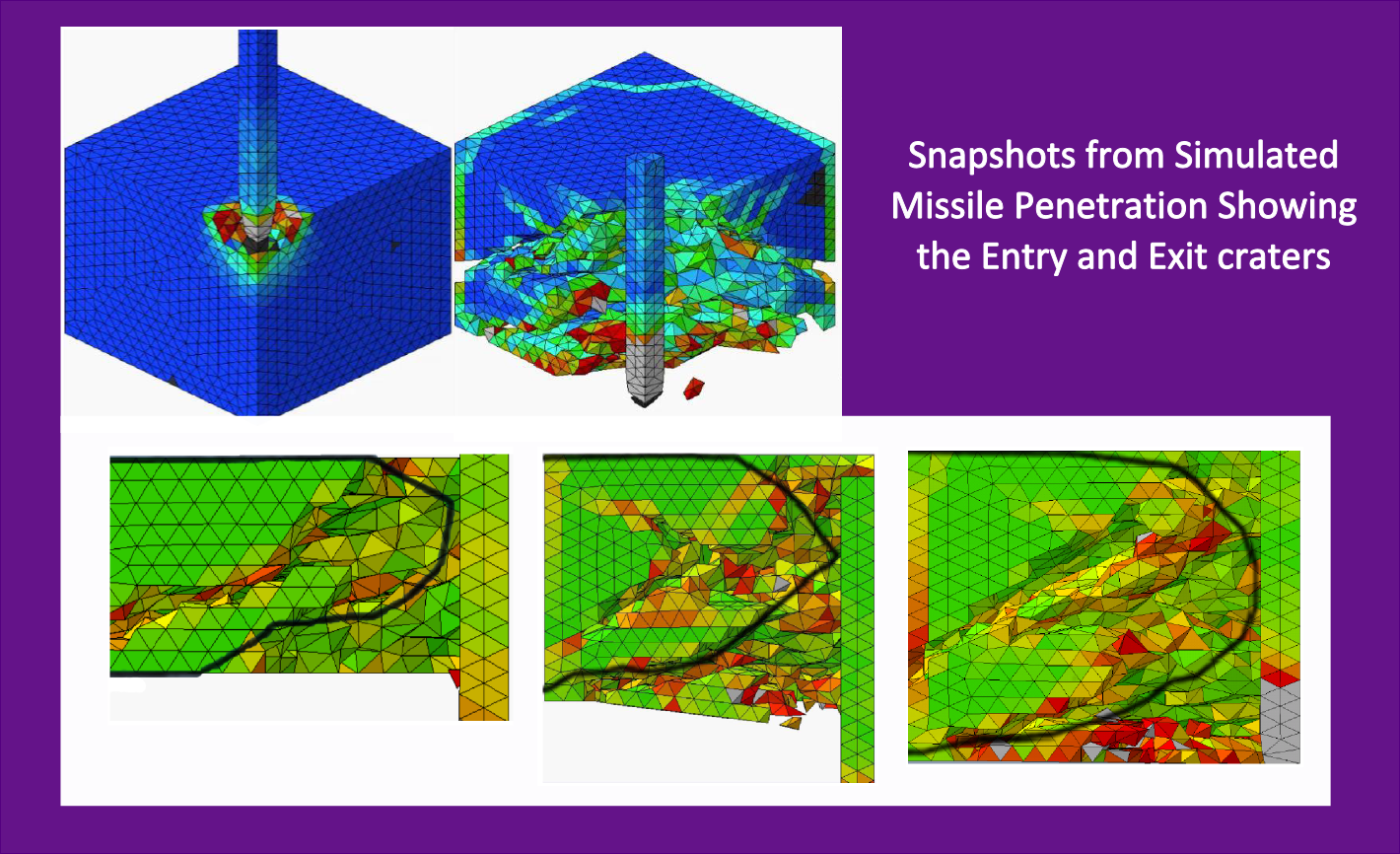 Snapshots from Simulated Missile Penetration Showing the Entry and Exit craters